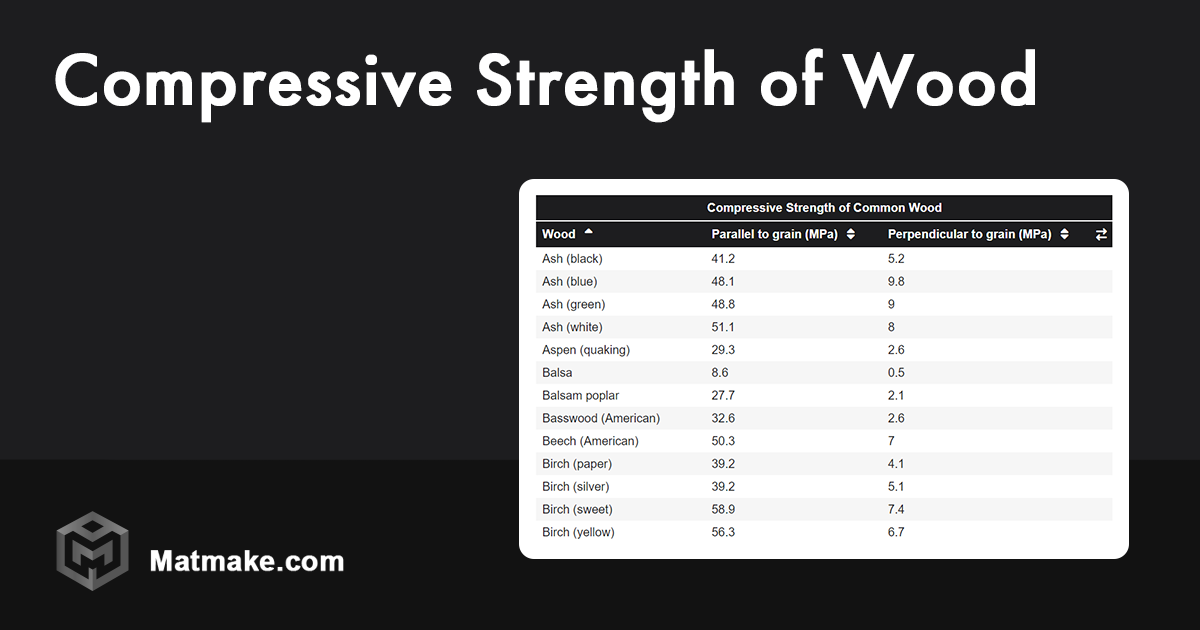 Compressive Strength of Wood

Compressive Strength of Common Wood

| Wood | Parallel to grain (MPa) | Perpendicular to grain (MPa) |
|---|---|---|
| Ash (black) | 41.2 | 5.2 |
| Ash (blue) | 48.1 | 9.8 |
| Ash (green) | 48.8 | 9 |
| Ash (white) | 51.1 | 8 |
| Aspen (quaking) | 29.3 | 2.6 |
| Balsa | 8.6 | 0.5 |
| Balsam poplar | 27.7 | 2.1 |
| Basswood (American) | 32.6 | 2.6 |
| Beech (American) | 50.3 | 7 |
| Birch (paper) | 39.2 | 4.1 |
| Birch (silver) | 39.2 | 5.1 |
| Birch (sweet) | 58.9 | 7.4 |
| Birch (yellow) | 56.3 | 6.7 |

Matmake.com